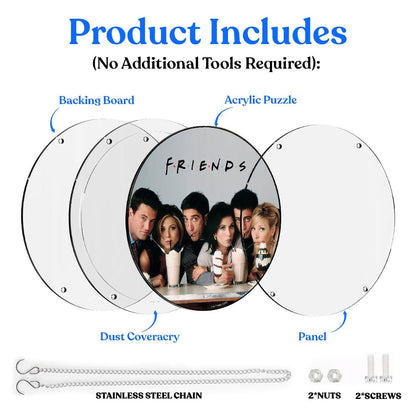 Product Includes
(No Additional Tools Required):

Backing Board

Acrylic Puzzle

F·R·I·E·N·D·S

Dust Coveracry

Panel

STAINLESS STEEL CHAIN

2*NUTS

2*SCREWS